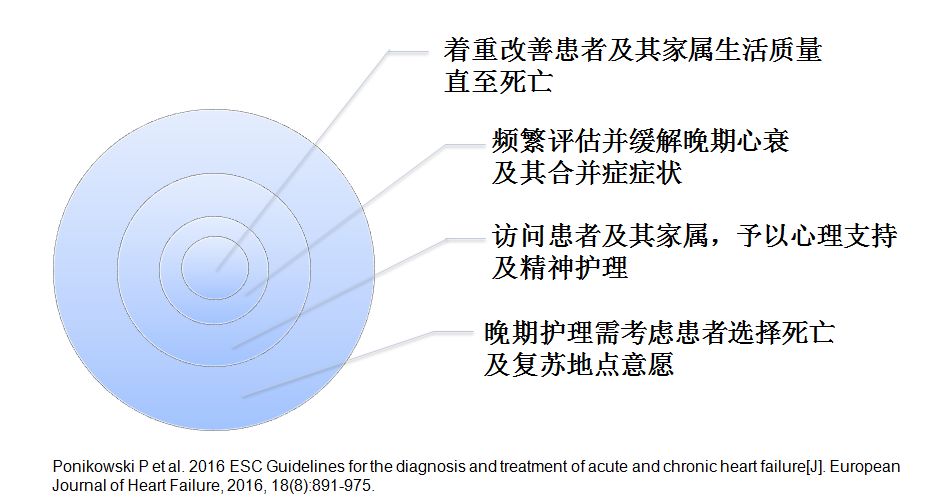 着重改善患者及其家属生活质量直至死亡

频繁评估并缓解晚期心衰及其合并症症状

访问患者及其家属，予以心理支持及精神护理

晚期护理需考虑患者选择死亡及复苏地点意愿

Ponikowski P et al. 2016 ESC Guidelines for the diagnosis and treatment of acute and chronic heart failure[J]. European Journal of Heart Failure, 2016, 18(8):891-975.